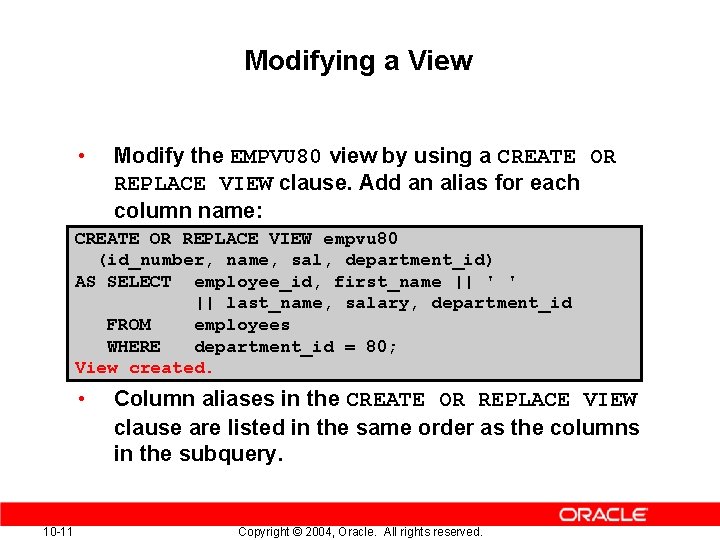 Modifying a View

• Modify the EMPVU80 view by using a CREATE OR REPLACE VIEW clause. Add an alias for each column name:

CREATE OR REPLACE VIEW empvu80
  (id_number, name, sal, department_id)
AS SELECT   employee_id, first_name || ' '
            || last_name, salary, department_id
   FROM     employees
   WHERE    department_id = 80;
View created.

• Column aliases in the CREATE OR REPLACE VIEW clause are listed in the same order as the columns in the subquery.

ORACLE

10-11

Copyright © 2004, Oracle. All rights reserved.